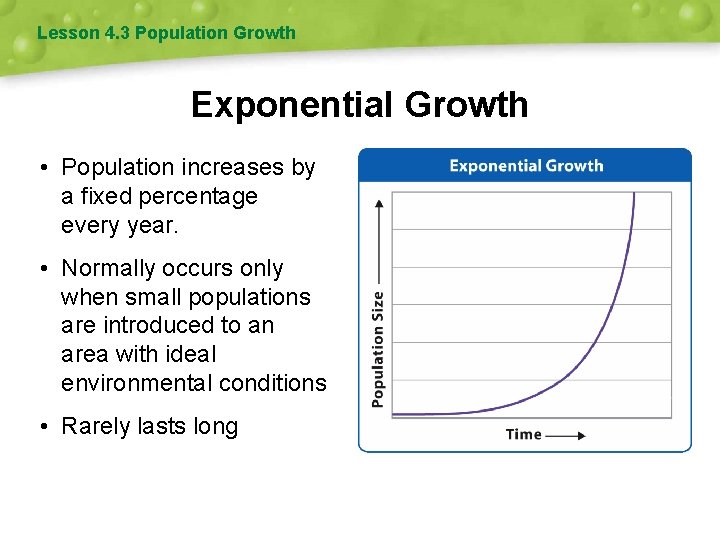 Lesson 4.3 Population Growth

Exponential Growth

• Population increases by a fixed percentage every year.

• Normally occurs only when small populations are introduced to an area with ideal environmental conditions

• Rarely lasts long

Exponential Growth

Population Size

Time